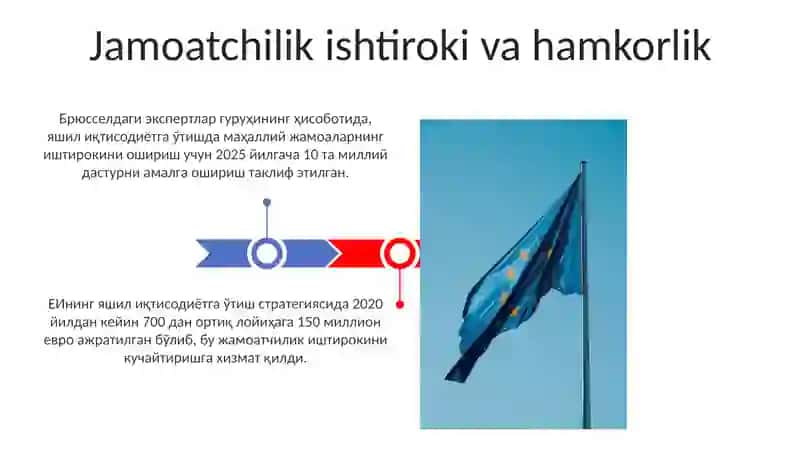 Jamoatchilik ishtiroki va hamkorlik

Брюсселдаги экспертлар гуруҳининг ҳисоботида, яшил иқтисодиётга ўтишда маҳаллий жамоаларнинг иштирокини ошириш учун 2025 йилгача 10 та миллий дастурни амалга ошириш таклиф этилган.

ЕИнинг яшил иқтисодиётга ўтиш стратегиясида 2020 йилдан кейин 700 дан ортиқ лойиҳага 150 миллион евро ажратилган бўлиб, бу жамоатчилик иштирокини кучайтиришга хизмат қилди.